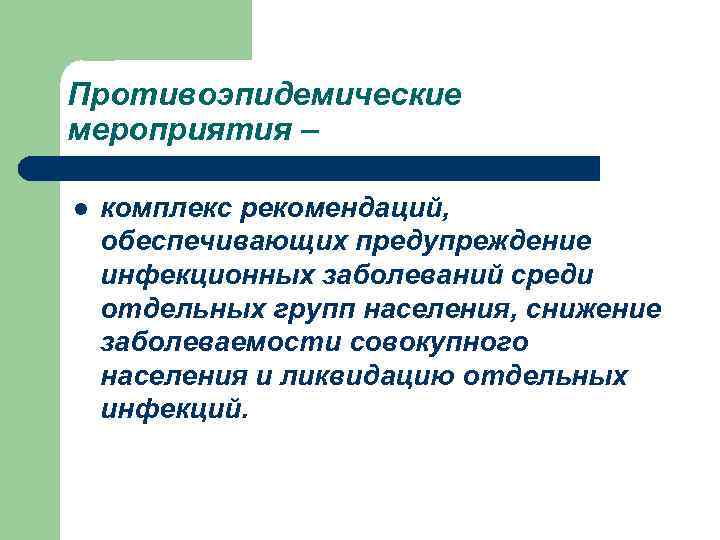 Противоэпидемические мероприятия –

● комплекс рекомендаций, обеспечивающих предупреждение инфекционных заболеваний среди отдельных групп населения, снижение заболеваемости совокупного населения и ликвидацию отдельных инфекций.